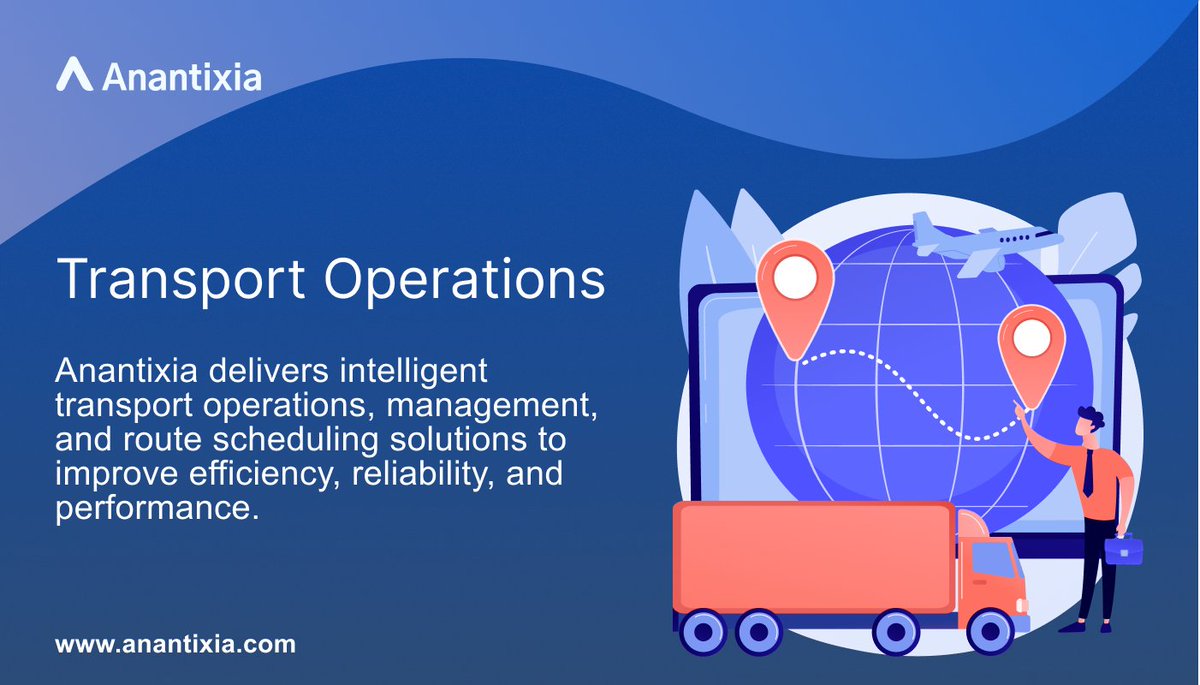 Anantixia

Transport Operations

Anantixia delivers intelligent transport operations, management, and route scheduling solutions to improve efficiency, reliability, and performance.

www.anantixia.com